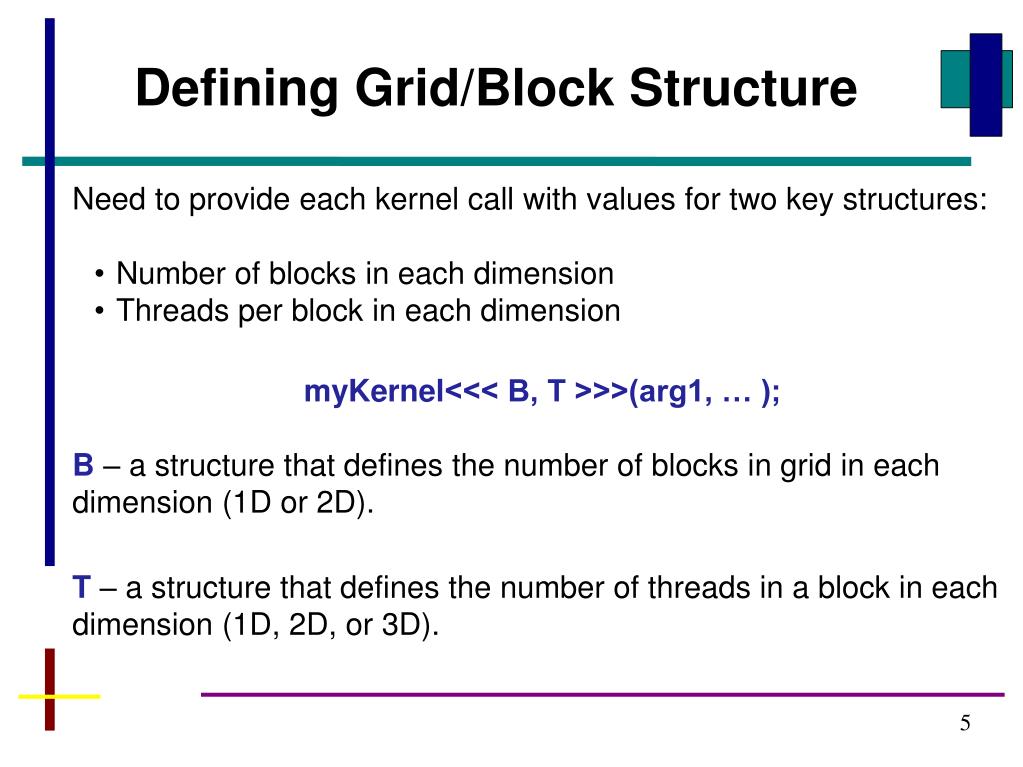 Defining Grid/Block Structure

Need to provide each kernel call with values for two key structures:

• Number of blocks in each dimension
• Threads per block in each dimension

myKernel<<< B, T >>>(arg1, … );

B – a structure that defines the number of blocks in grid in each dimension (1D or 2D).

T – a structure that defines the number of threads in a block in each dimension (1D, 2D, or 3D).

5